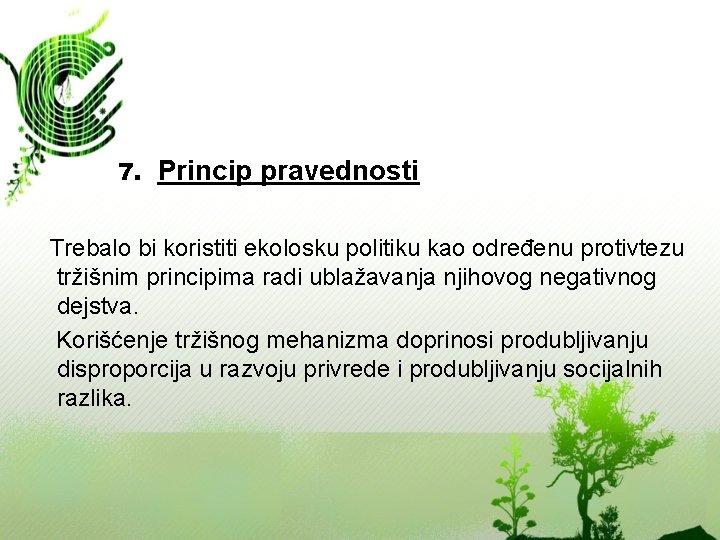 7. Princip pravednosti

Trebalo bi koristiti ekolosku politiku kao određenu protivtezu tržišnim principima radi ublažavanja njihovog negativnog dejstva.

Korišćenje tržišnog mehanizma doprinosi produbljivanju disproporcija u razvoju privrede i produbljivanju socijalnih razlika.